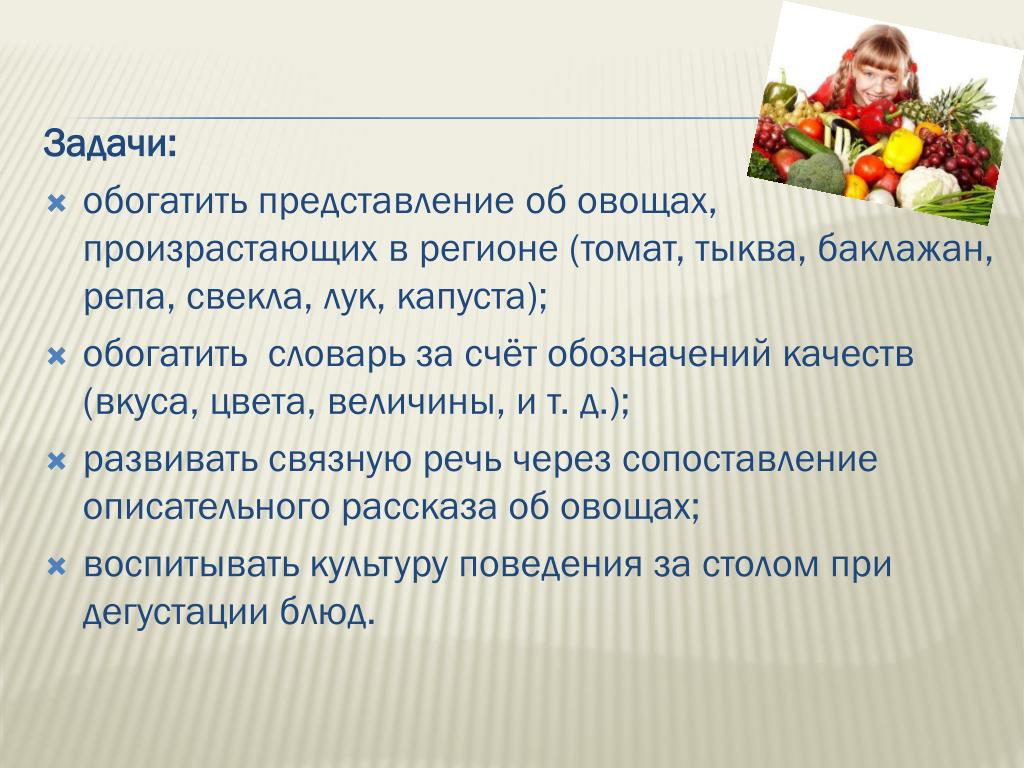 Задачи:

обогатить представление об овощах, произрастающих в регионе (томат, тыква, баклажан, репа, свекла, лук, капуста);

обогатить  словарь за счёт обозначений качеств (вкуса, цвета, величины, и т. д.);

развивать связную речь через сопоставление описательного рассказа об овощах;

воспитывать культуру поведения за столом при дегустации блюд.